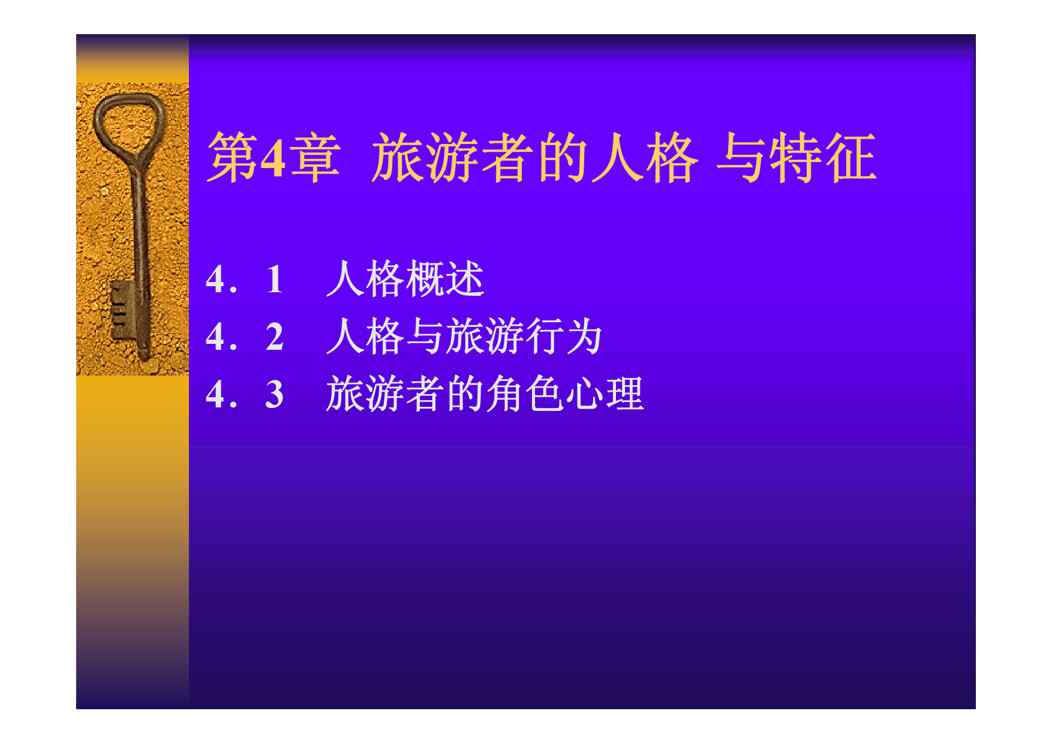 第4章 旅游者的人格 与特征

4．1 人格概述
4．2 人格与旅游行为
4．3 旅游者的角色心理